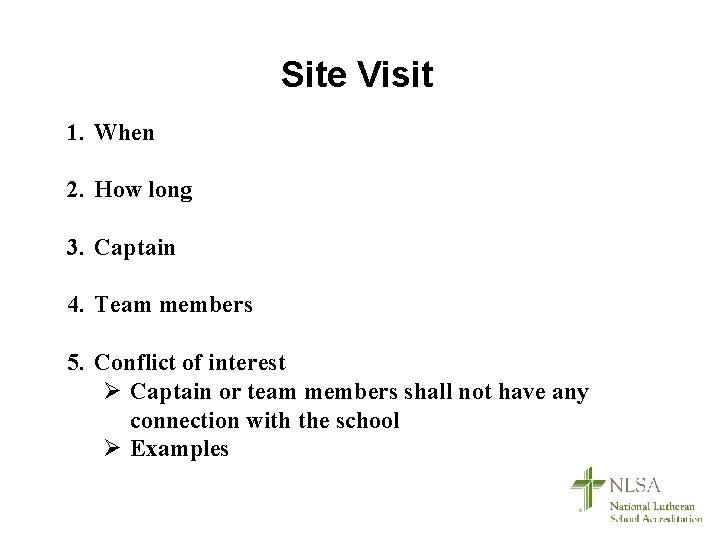 Site Visit

1. When

2. How long

3. Captain

4. Team members

5. Conflict of interest
➢ Captain or team members shall not have any connection with the school
➢ Examples

NLSA
National Lutheran School Accreditation